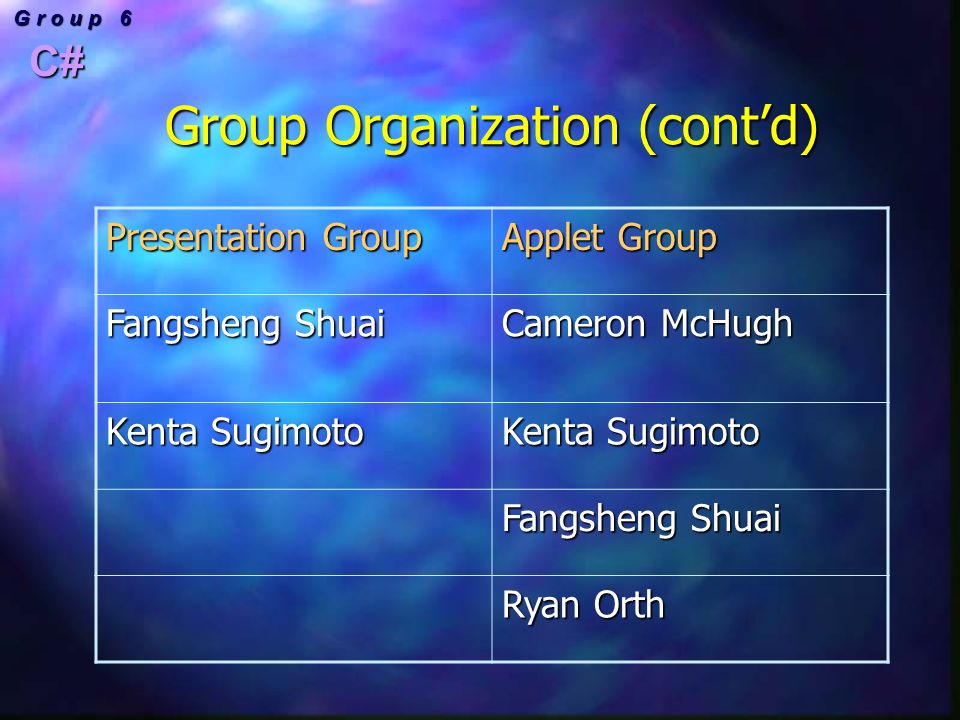 Group 6
C#

Group Organization (cont'd)

| Presentation Group | Applet Group |
|---|---|
| Fangsheng Shuai | Cameron McHugh |
| Kenta Sugimoto | Kenta Sugimoto |
| | Fangsheng Shuai |
| | Ryan Orth |